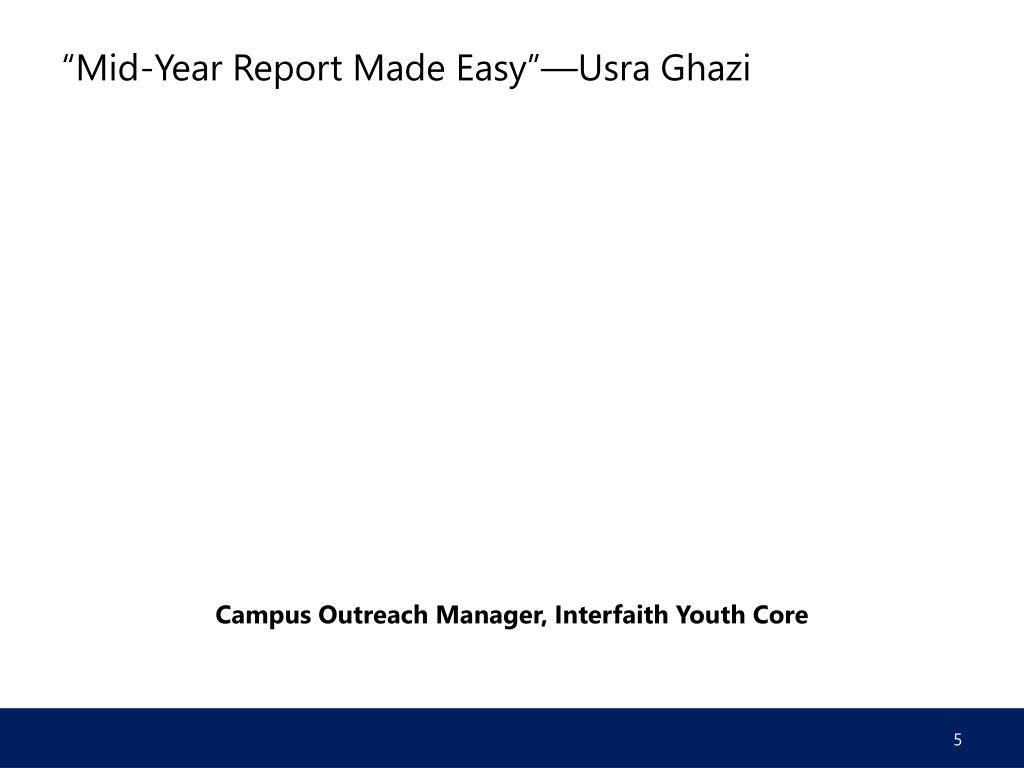 “Mid-Year Report Made Easy”—Usra Ghazi

Campus Outreach Manager, Interfaith Youth Core

5